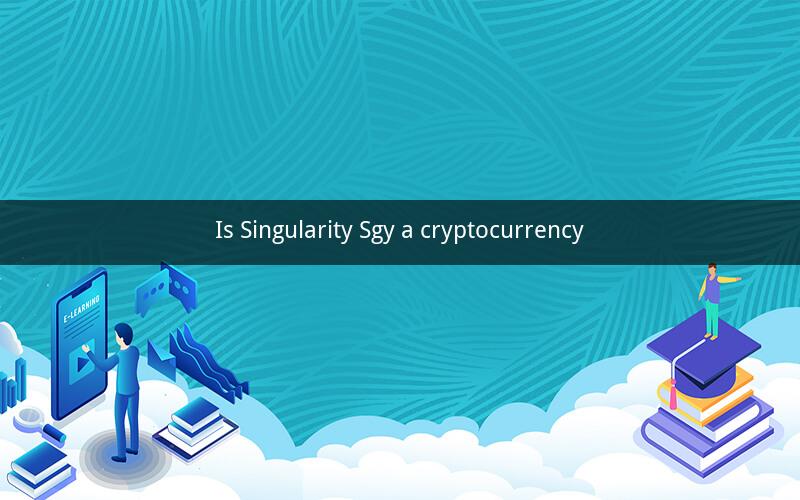 Is Singularity Sgy a cryptocurrency

E-LEARNING